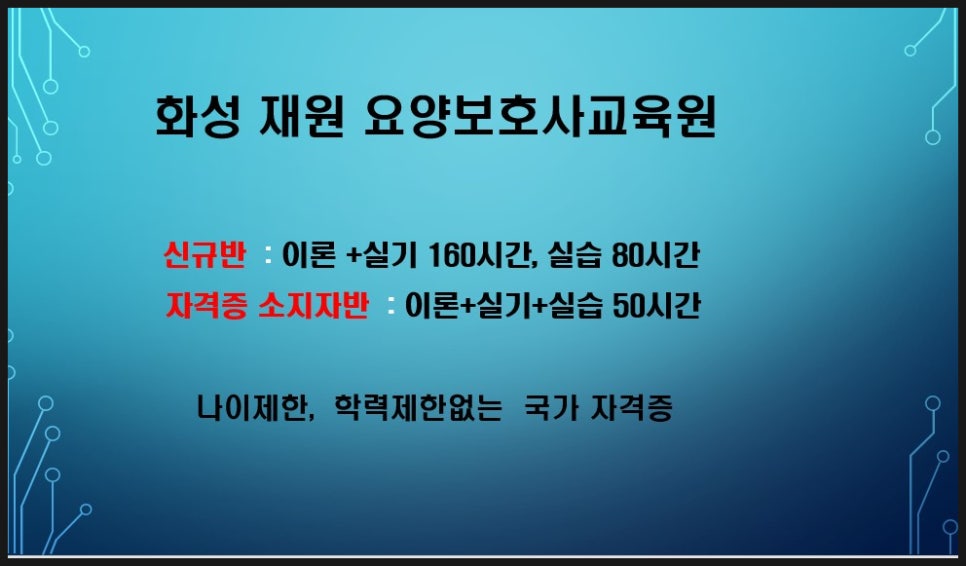 화성 재원 요양보호사교육원

신규반 : 이론 +실기 160시간, 실습 80시간
자격증 소지자반 : 이론+실기+실습 50시간

나이제한, 학력제한없는 국가 자격증